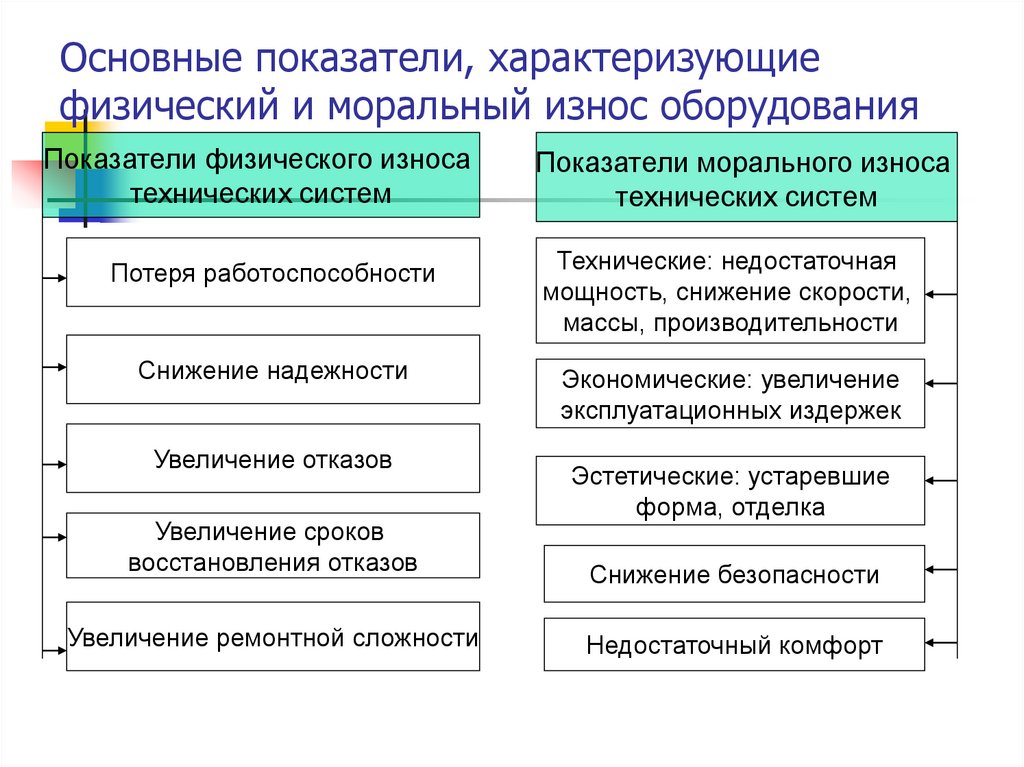 Основные показатели, характеризующие физический и моральный износ оборудования

Показатели физического износа технических систем

Потеря работоспособности

Снижение надежности

Увеличение отказов

Увеличение сроков восстановления отказов

Увеличение ремонтной сложности

Показатели морального износа технических систем

Технические: недостаточная мощность, снижение скорости, массы, производительности

Экономические: увеличение эксплуатационных издержек

Эстетические: устаревшие форма, отделка

Снижение безопасности

Недостаточный комфорт